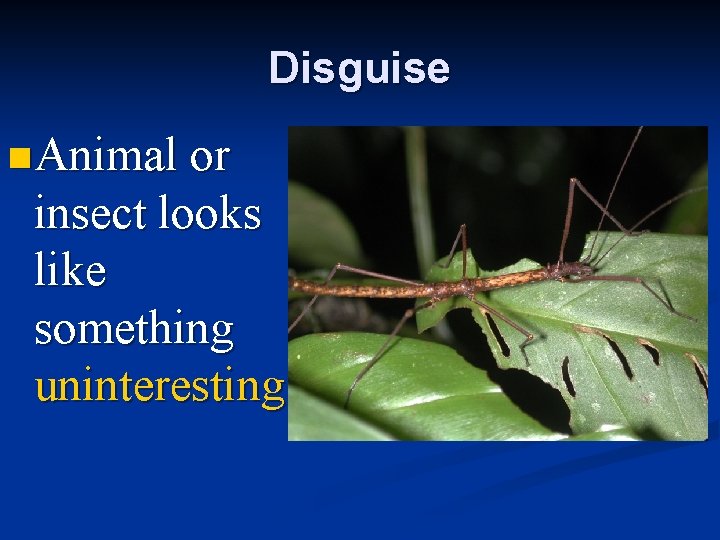 Disguise

Animal or insect looks like something uninteresting